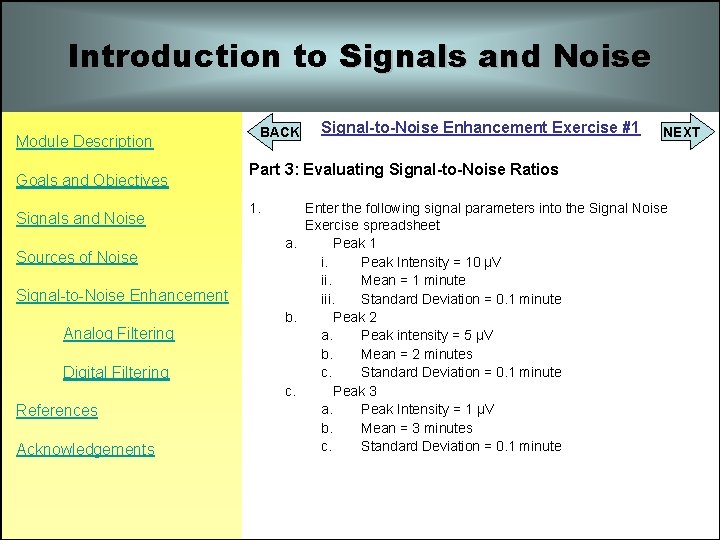 Introduction to Signals and Noise

Module Description

Goals and Objectives

Signals and Noise

Sources of Noise

Signal-to-Noise Enhancement

Analog Filtering

Digital Filtering

References

Acknowledgements

BACK

Signal-to-Noise Enhancement Exercise #1

NEXT

Part 3: Evaluating Signal-to-Noise Ratios

1. Enter the following signal parameters into the Signal Noise Exercise spreadsheet

a. Peak 1

i. Peak Intensity = 10 μV

ii. Mean = 1 minute

iii. Standard Deviation = 0.1 minute

b. Peak 2

a. Peak intensity = 5 μV

b. Mean = 2 minutes

c. Standard Deviation = 0.1 minute

c. Peak 3

a. Peak Intensity = 1 μV

b. Mean = 3 minutes

c. Standard Deviation = 0.1 minute